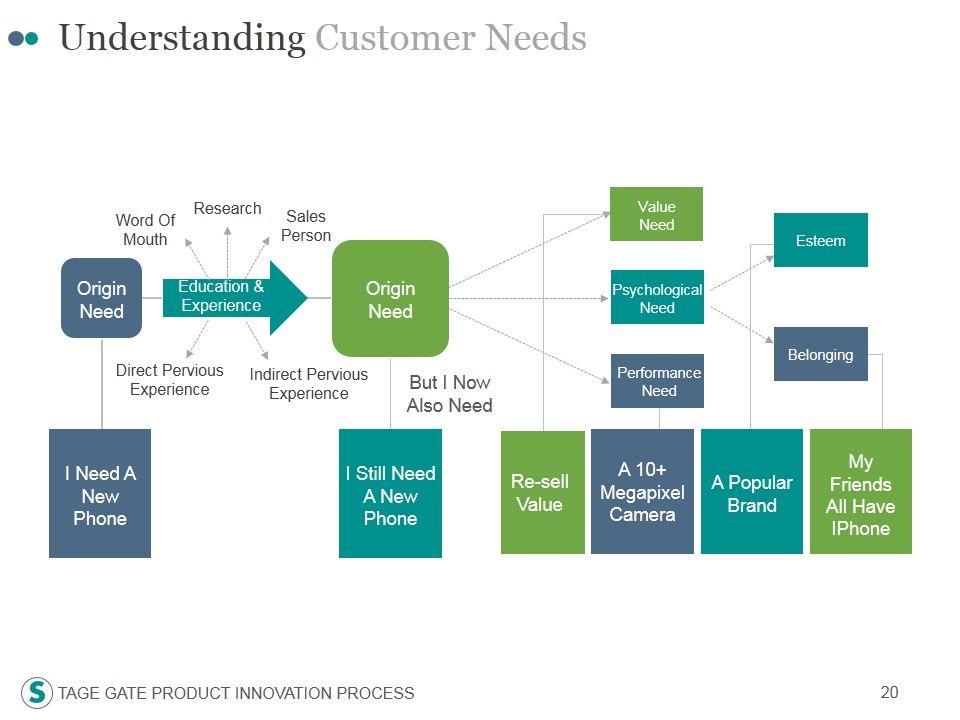 Understanding Customer Needs

Word Of Mouth

Research

Sales Person

Origin Need

Education & Experience

Origin Need

Direct Pervious Experience

Indirect Pervious Experience

But I Now Also Need

Value Need

Psychological Need

Performance Need

Esteem

Belonging

I Need A New Phone

I Still Need A New Phone

Re-sell Value

A 10+ Megapixel Camera

A Popular Brand

My Friends All Have IPhone

S TAGE GATE PRODUCT INNOVATION PROCESS

20